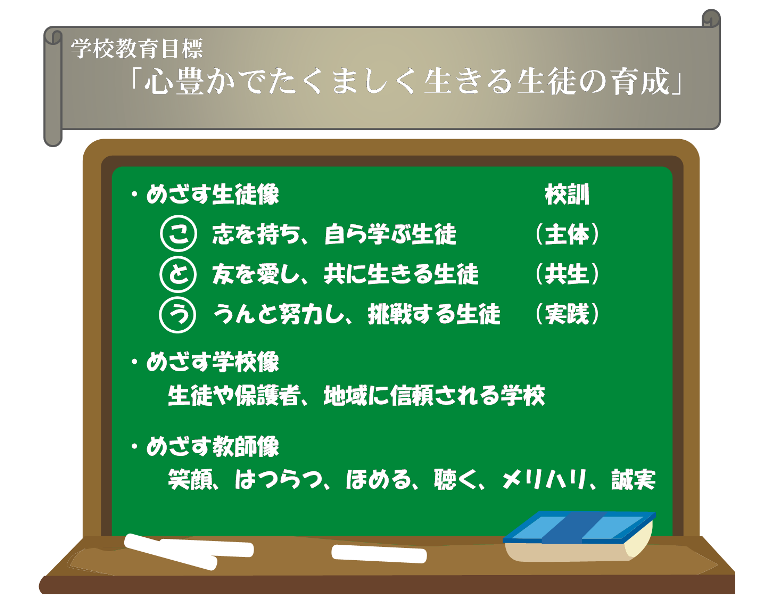 学校教育目標
「心豊かでたくましく生きる生徒の育成」

・めざす生徒像　　校訓
こ　志を持ち、自ら学ぶ生徒　（主体）
と　友を愛し、共に生きる生徒　（共生）
う　うんと努力し、挑戦する生徒　（実践）

・めざす学校像
生徒や保護者、地域に信頼される学校

・めざす教師像
笑顔、はつらつ、ほめる、聴く、メリハリ、誠実